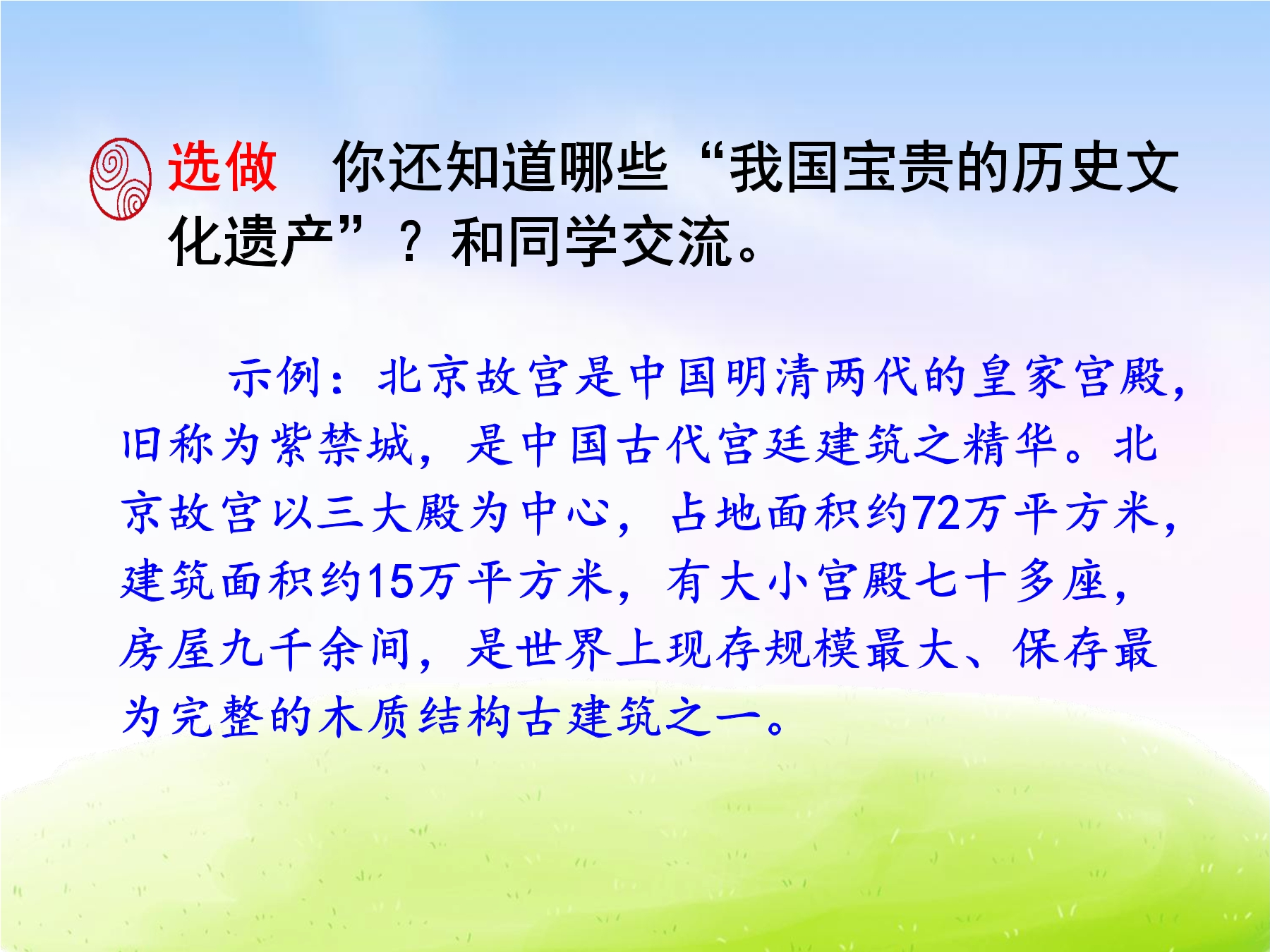 选做 你还知道哪些“我国宝贵的历史文化遗产”？和同学交流。

示例：北京故宫是中国明清两代的皇家宫殿，旧称为紫禁城，是中国古代宫廷建筑之精华。北京故宫以三大殿为中心，占地面积约72万平方米，建筑面积约15万平方米，有大小宫殿七十多座，房屋九千余间，是世界上现存规模最大、保存最为完整的木质结构古建筑之一。